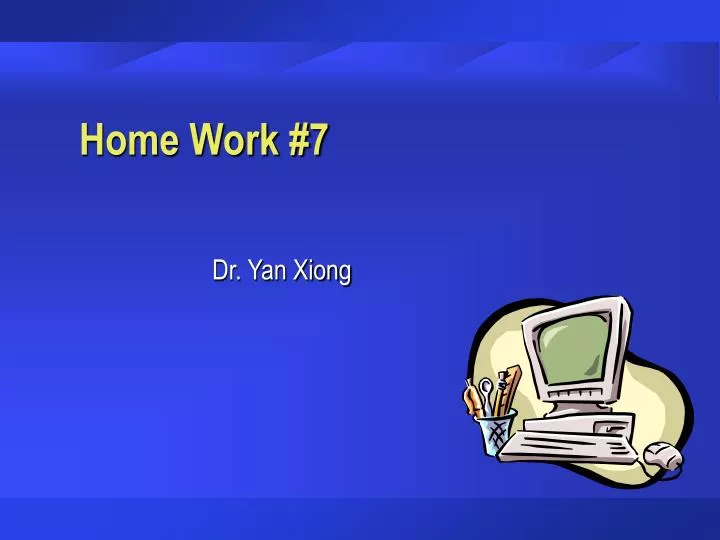 Home Work #7

Dr. Yan Xiong